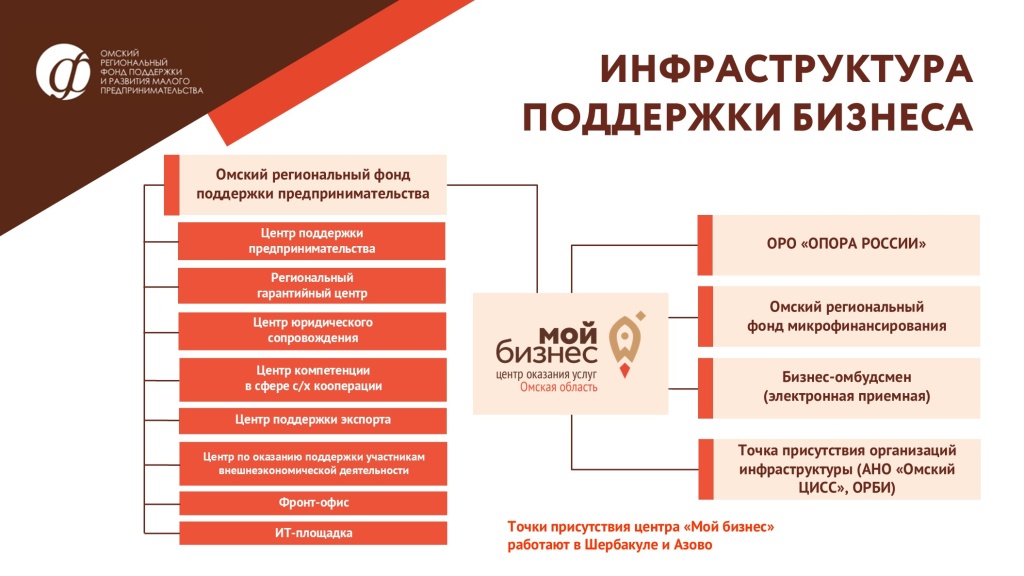 ОМСКИЙ РЕГИОНАЛЬНЫЙ ФОНД ПОДДЕРЖКИ И РАЗВИТИЯ МАЛОГО ПРЕДПРИНИМАТЕЛЬСТВА

ИНФРАСТРУКТУРА ПОДДЕРЖКИ БИЗНЕСА

Омский региональный фонд поддержки предпринимательства

Центр поддержки предпринимательства

Региональный гарантийный центр

Центр юридического сопровождения

Центр компетенции в сфере с/х кооперации

Центр поддержки экспорта

Центр по оказанию поддержки участникам внешнеэкономической деятельности

Фронт-офис

ИТ-площадка

мой бизнес центр оказания услуг Омская область

ОРО «ОПОРА РОССИИ»

Омский региональный фонд микрофинансирования

Бизнес-омбудсмен (электронная приемная)

Точка присутствия организаций инфраструктуры (АНО «Омский ЦИСС», ОРБИ)

Точки присутствия центра «Мой бизнес» работают в Шербакуле и Азово